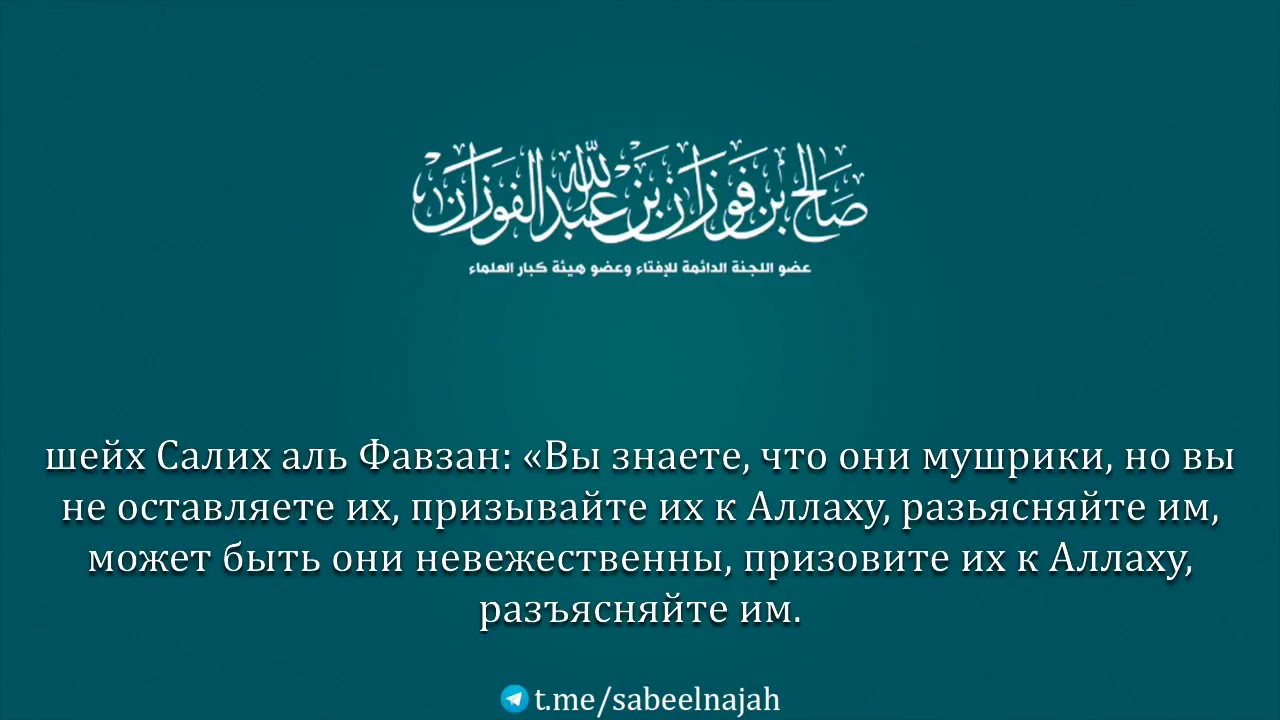 صالح بن فوزان بن عبد الله الفوزان

عضو اللجنة الدائمة للإفتاء وعضو هيئة كبار العلماء

шейх Салих аль Фавзан: «Вы знаете, что они мушрики, но вы не оставляете их, призывайте их к Аллаху, разьясняйте им, может быть они невежественны, призовите их к Аллаху, разъясняйте им.

t.me/sabeelnajah